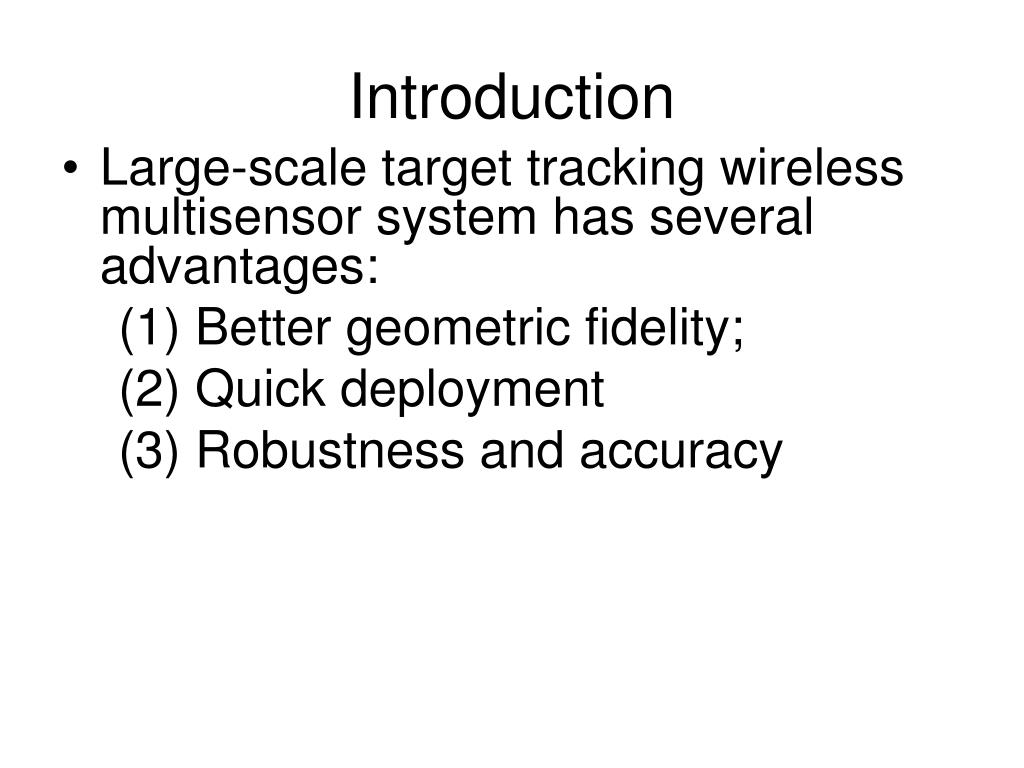 Introduction

• Large-scale target tracking wireless multisensor system has several advantages:

(1) Better geometric fidelity;

(2) Quick deployment

(3) Robustness and accuracy